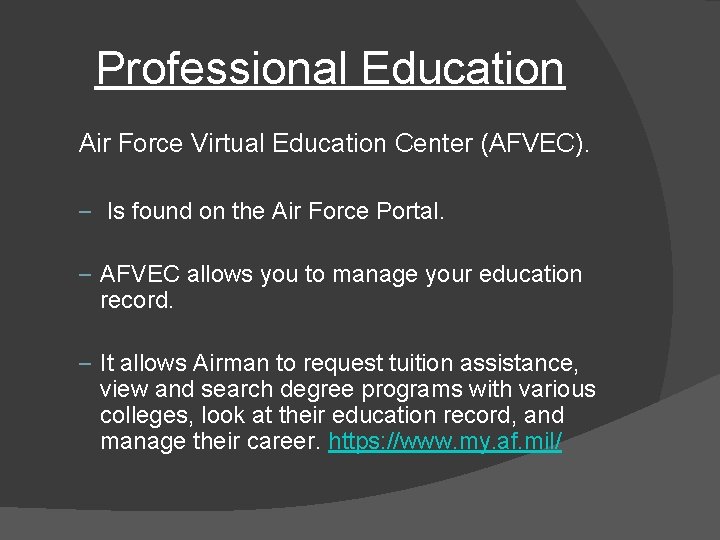 Professional Education

Air Force Virtual Education Center (AFVEC).

– Is found on the Air Force Portal.

– AFVEC allows you to manage your education record.

– It allows Airman to request tuition assistance, view and search degree programs with various colleges, look at their education record, and manage their career. https://www.my.af.mil/